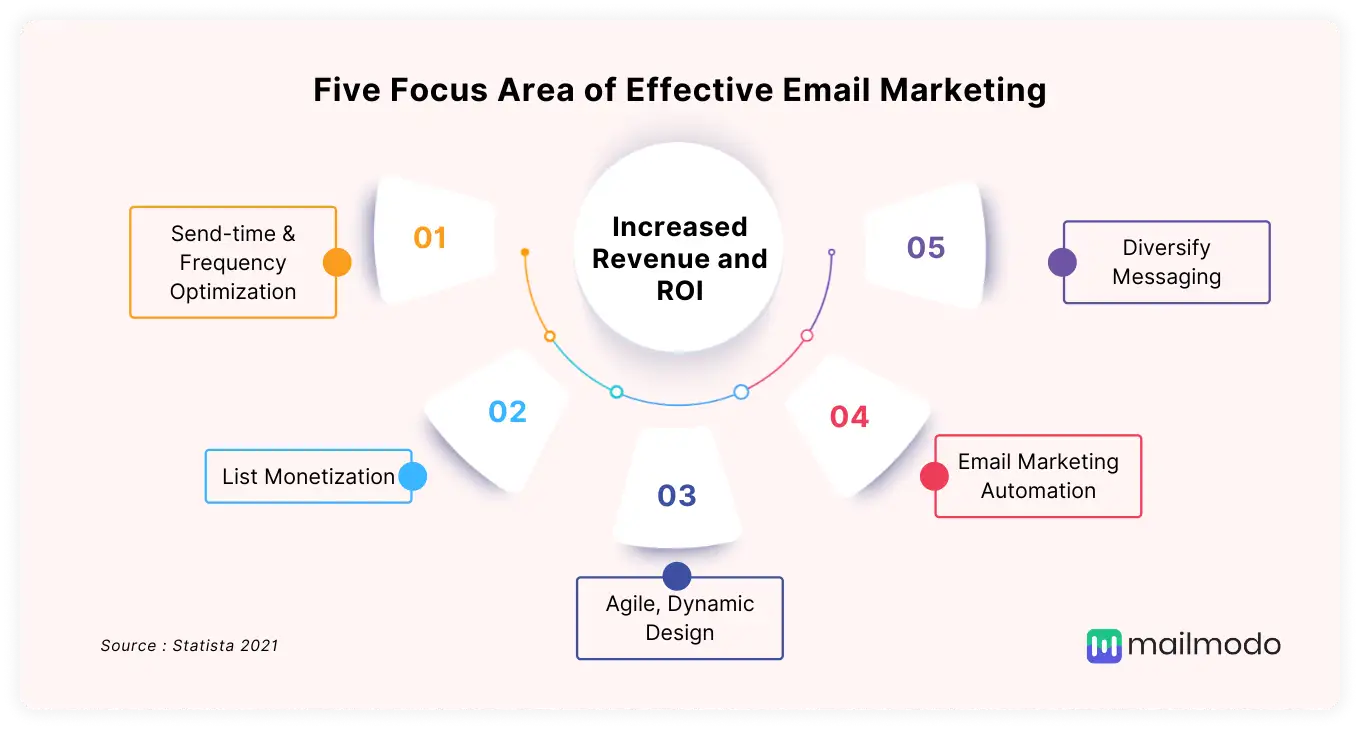 Five Focus Area of Effective Email Marketing

Increased Revenue and ROI

01

Send-time & Frequency Optimization

02

List Monetization

03

Agile, Dynamic Design

04

Email Marketing Automation

05

Diversify Messaging

Source : Statista 2021

mailmodo